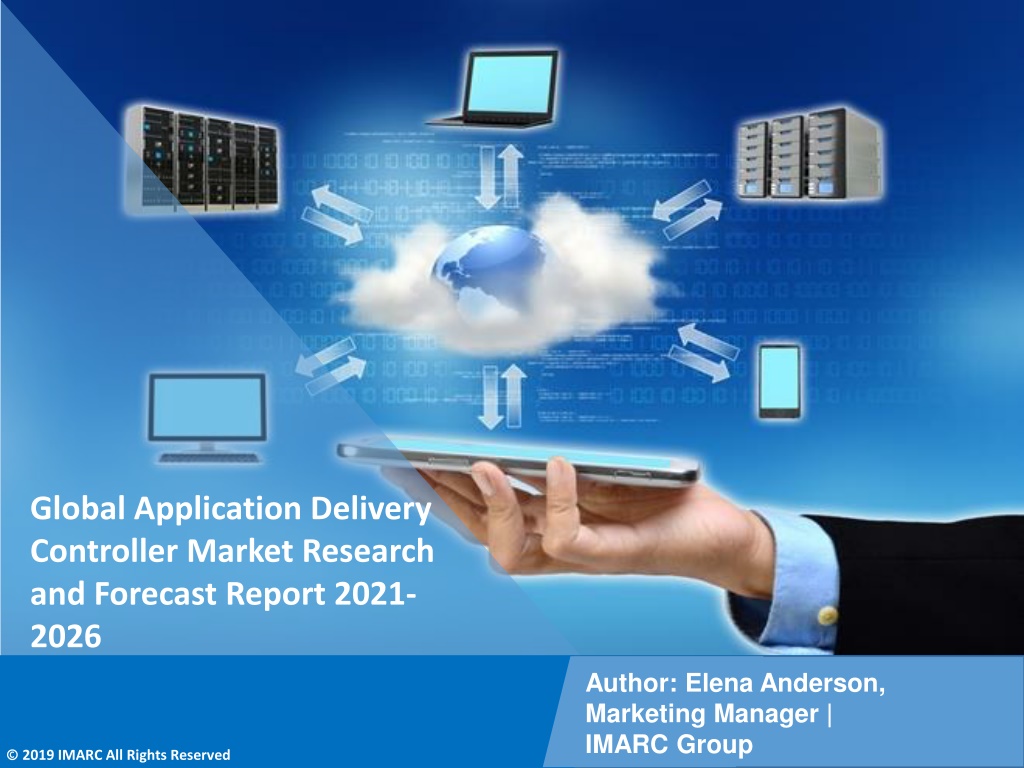 Global Application Delivery Controller Market Research and Forecast Report 2021-2026

Author: Elena Anderson, Marketing Manager | IMARC Group

© 2019 IMARC All Rights Reserved